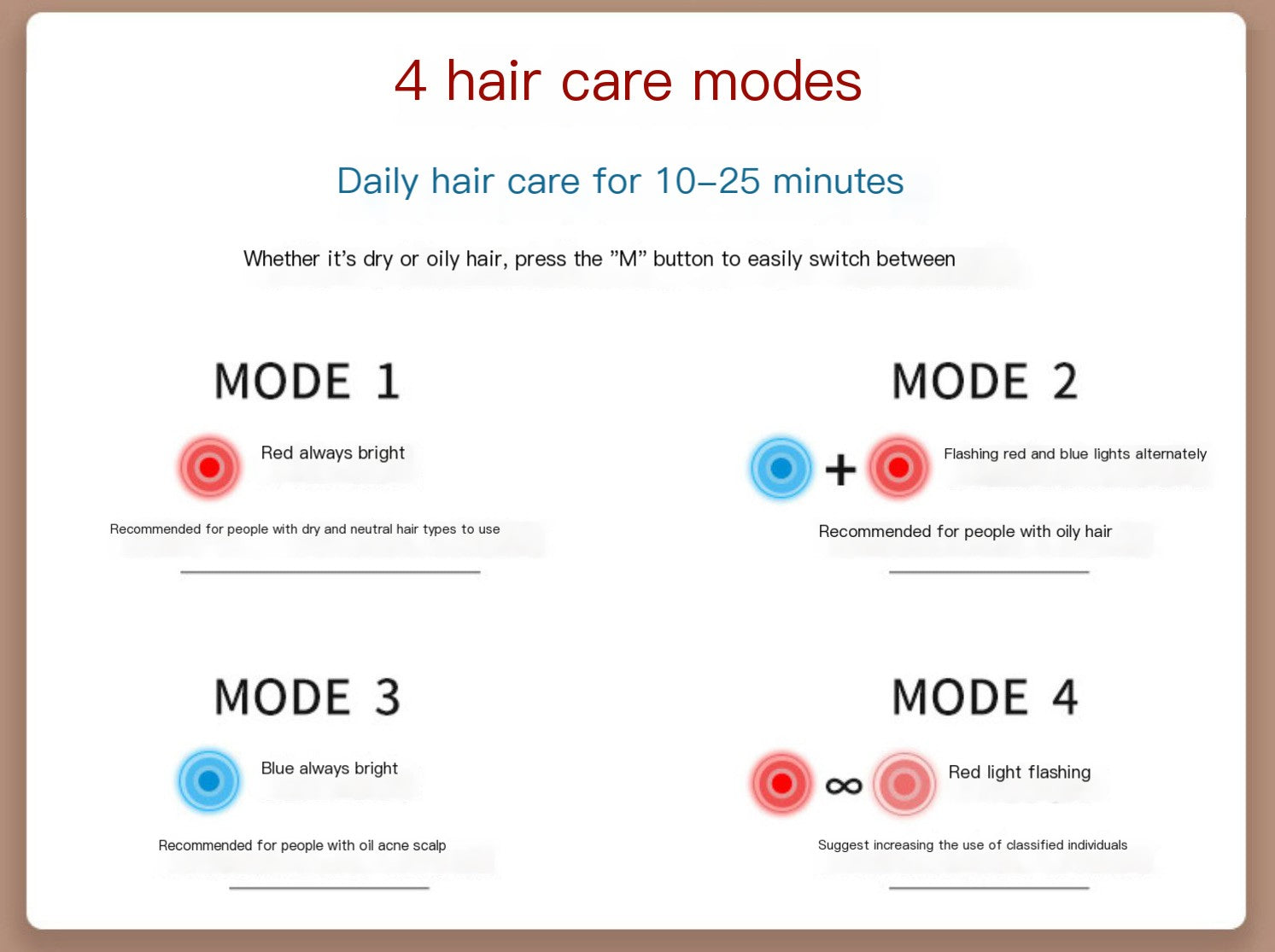 4 hair care modes

Daily hair care for 10–25 minutes

Whether it's dry or oily hair, press the "M" button to easily switch between

MODE 1

Red always bright

Recommended for people with dry and neutral hair types to use

MODE 2

+ Flashing red and blue lights alternately

Recommended for people with oily hair

MODE 3

Blue always bright

Recommended for people with oil acne scalp

MODE 4

∞ Red light flashing

Suggest increasing the use of classified individuals